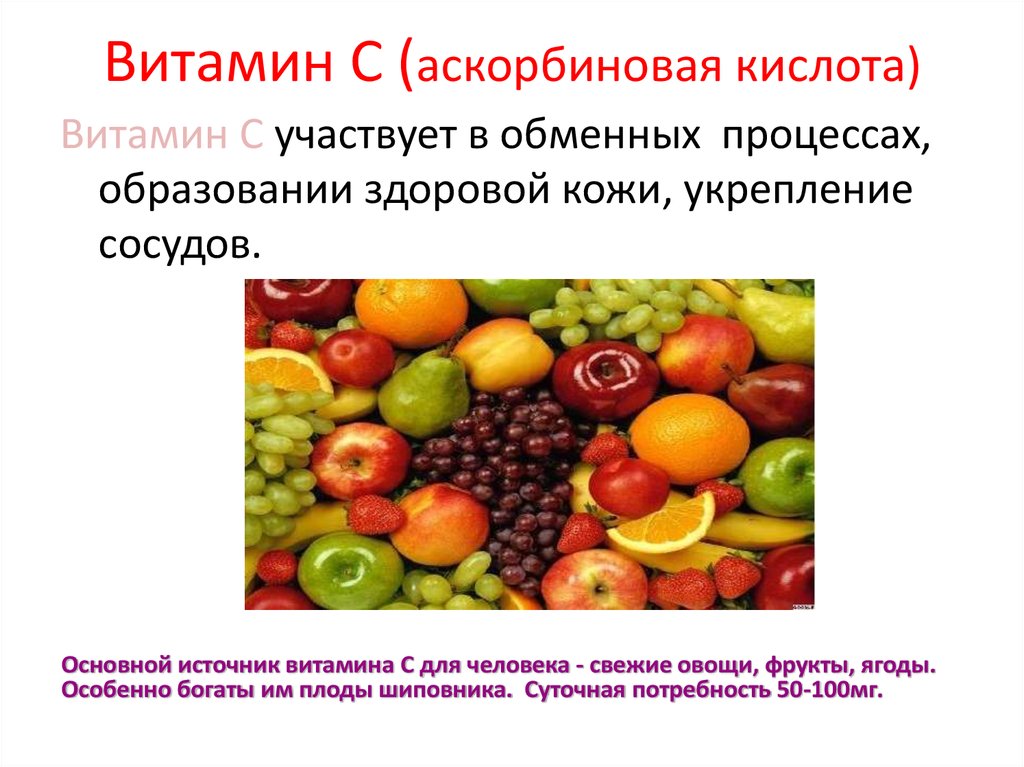 Витамин С (аскорбиновая кислота)

Витамин С участвует в обменных процессах, образовании здоровой кожи, укрепление сосудов.

Основной источник витамина С для человека - свежие овощи, фрукты, ягоды. Особенно богаты им плоды шиповника. Суточная потребность 50-100мг.